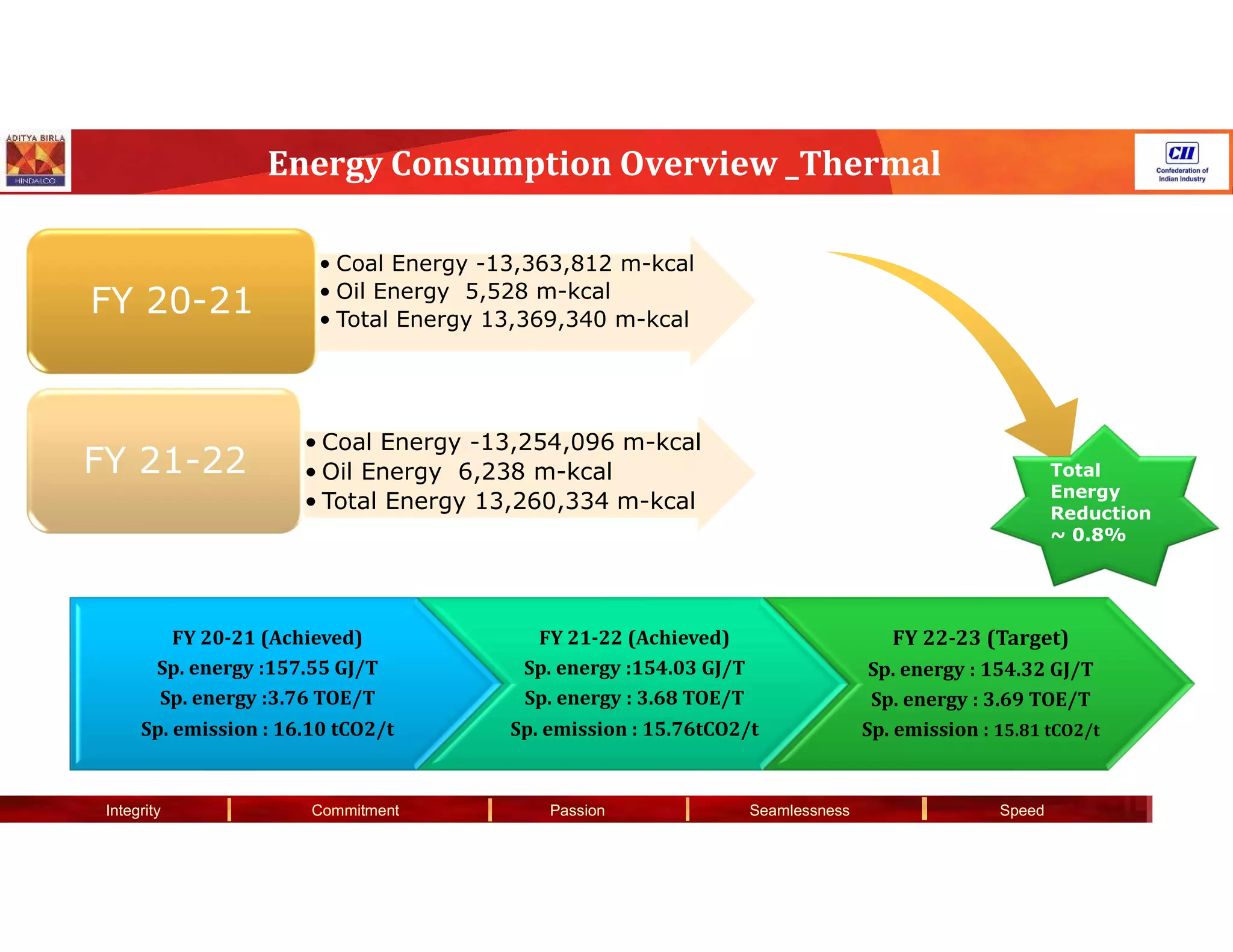 ADITYA BIRLA
HINDALCO

Energy Consumption Overview _Thermal

CII
Confederation of Indian Industry

FY 20-21

• Coal Energy -13,363,812 m-kcal
• Oil Energy 5,528 m-kcal
• Total Energy 13,369,340 m-kcal

FY 21-22

• Coal Energy -13,254,096 m-kcal
• Oil Energy 6,238 m-kcal
• Total Energy 13,260,334 m-kcal

Total Energy Reduction ~ 0.8%

FY 20-21 (Achieved)
Sp. energy :157.55 GJ/T
Sp. energy :3.76 TOE/T
Sp. emission : 16.10 tCO2/t

FY 21-22 (Achieved)
Sp. energy :154.03 GJ/T
Sp. energy : 3.68 TOE/T
Sp. emission : 15.76tCO2/t

FY 22-23 (Target)
Sp. energy : 154.32 GJ/T
Sp. energy : 3.69 TOE/T
Sp. emission : 15.81 tCO2/t

Integrity | Commitment | Passion | Seamlessness | Speed